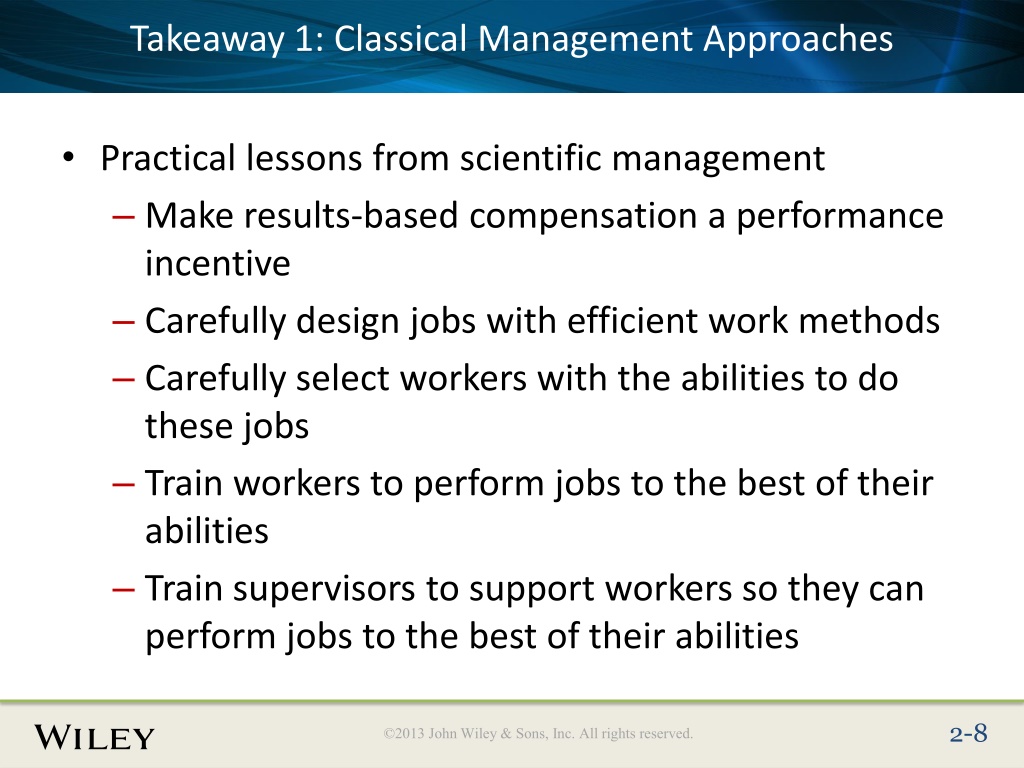 Takeaway 1: Classical Management Approaches

• Practical lessons from scientific management
– Make results-based compensation a performance incentive
– Carefully design jobs with efficient work methods
– Carefully select workers with the abilities to do these jobs
– Train workers to perform jobs to the best of their abilities
– Train supervisors to support workers so they can perform jobs to the best of their abilities

WILEY

©2013 John Wiley & Sons, Inc. All rights reserved.

2-8